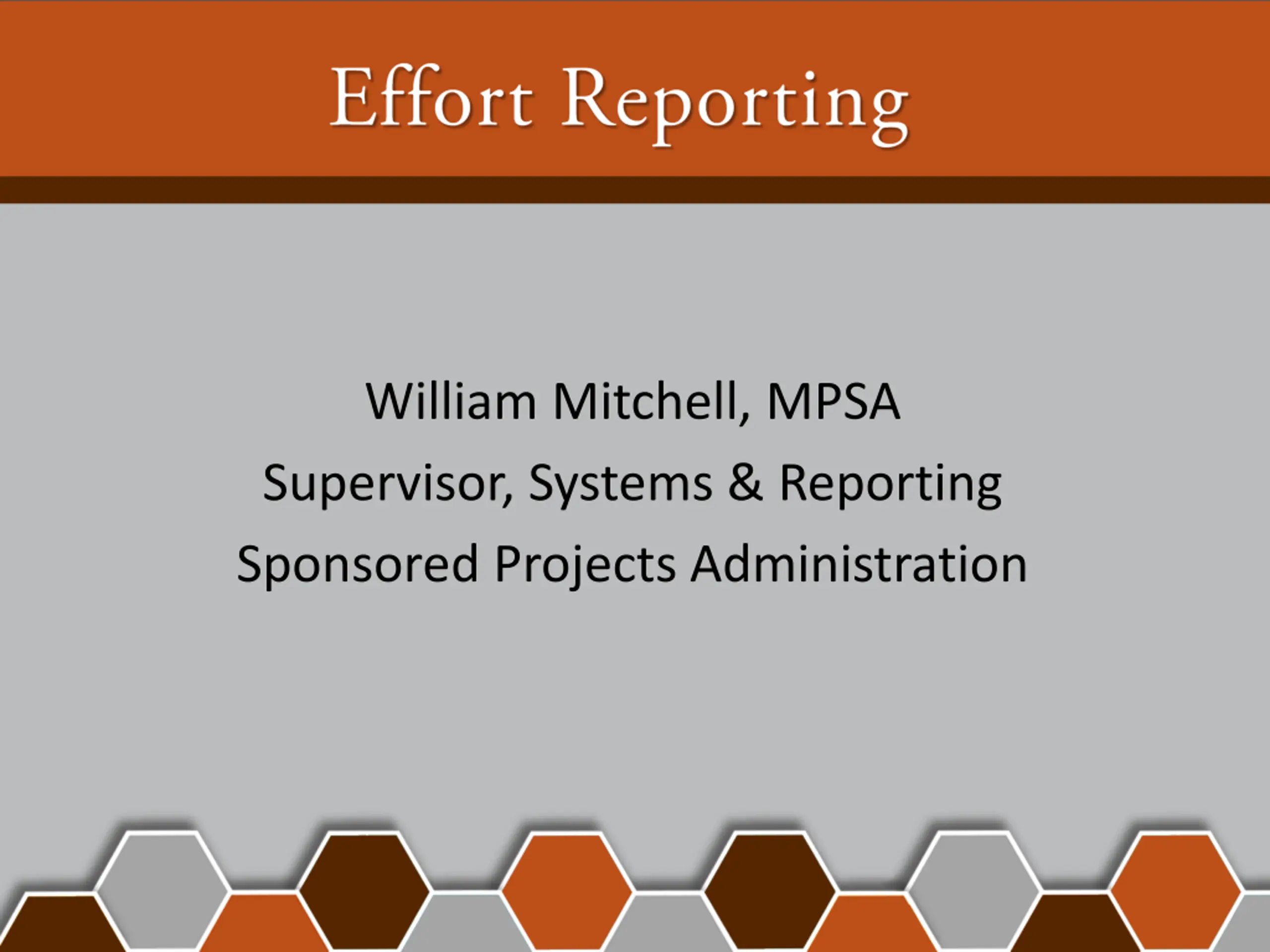 Effort Reporting

William Mitchell, MPSA
Supervisor, Systems & Reporting
Sponsored Projects Administration